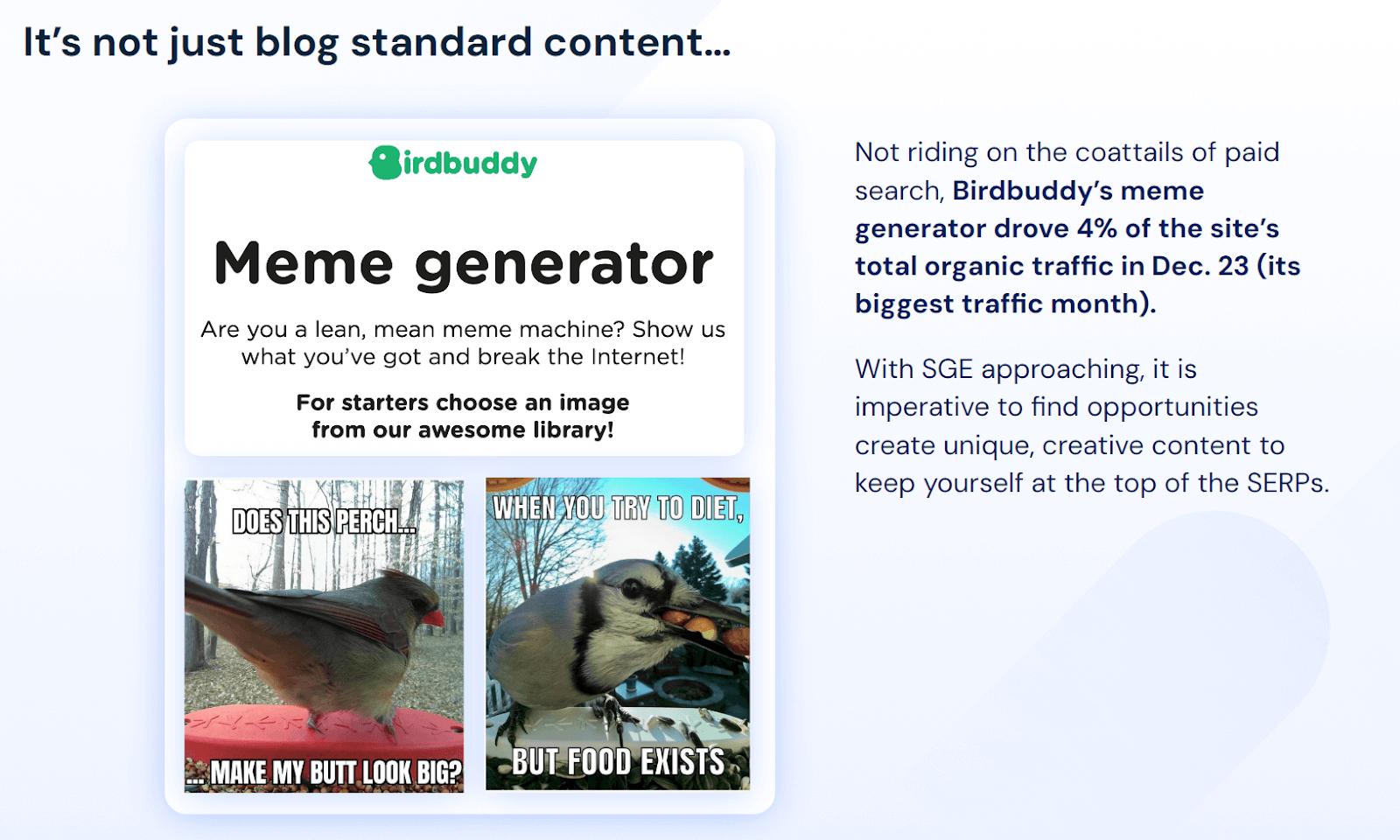 It's not just blog standard content…

Birdbuddy

Meme generator

Are you a lean, mean meme machine? Show us what you've got and break the Internet!

For starters choose an image from our awesome library!

DOES THIS PERCH…

… MAKE MY BUTT LOOK BIG?

WHEN YOU TRY TO DIET,

BUT FOOD EXISTS

Not riding on the coattails of paid search, Birdbuddy's meme generator drove 4% of the site's total organic traffic in Dec. 23 (its biggest traffic month).

With SGE approaching, it is imperative to find opportunities create unique, creative content to keep yourself at the top of the SERPs.